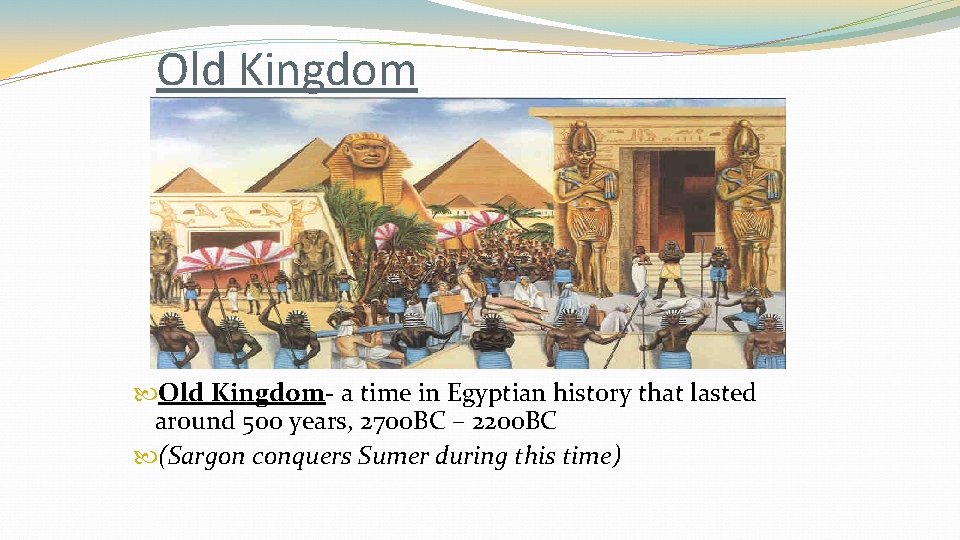 Old Kingdom

Old Kingdom- a time in Egyptian history that lasted around 500 years, 2700BC – 2200BC

(Sargon conquers Sumer during this time)